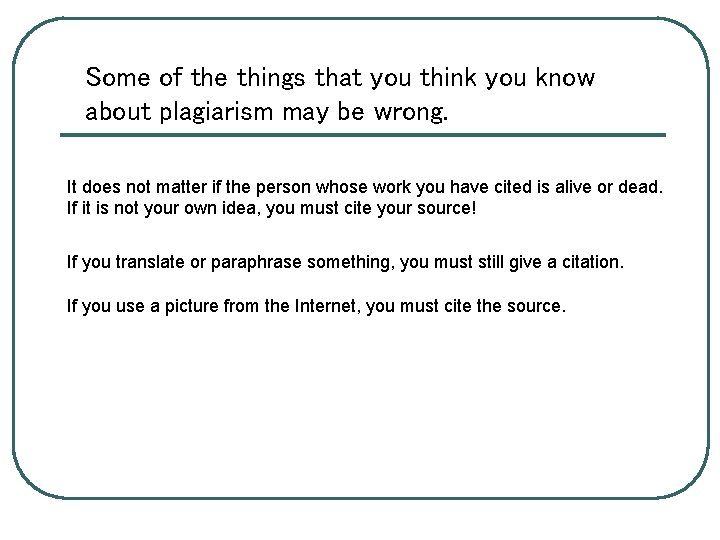 Some of the things that you think you know about plagiarism may be wrong.

It does not matter if the person whose work you have cited is alive or dead. If it is not your own idea, you must cite your source!

If you translate or paraphrase something, you must still give a citation.

If you use a picture from the Internet, you must cite the source.